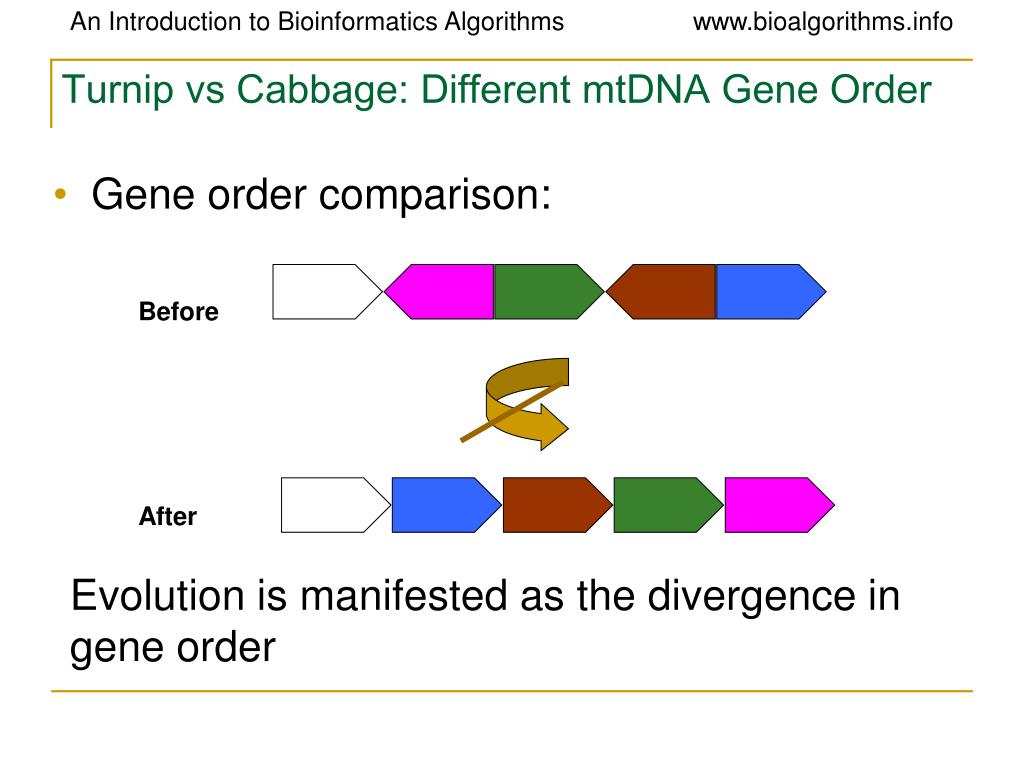 An Introduction to Bioinformatics Algorithms www.bioalgorithms.info

Turnip vs Cabbage: Different mtDNA Gene Order

• Gene order comparison:

Before

After

Evolution is manifested as the divergence in gene order